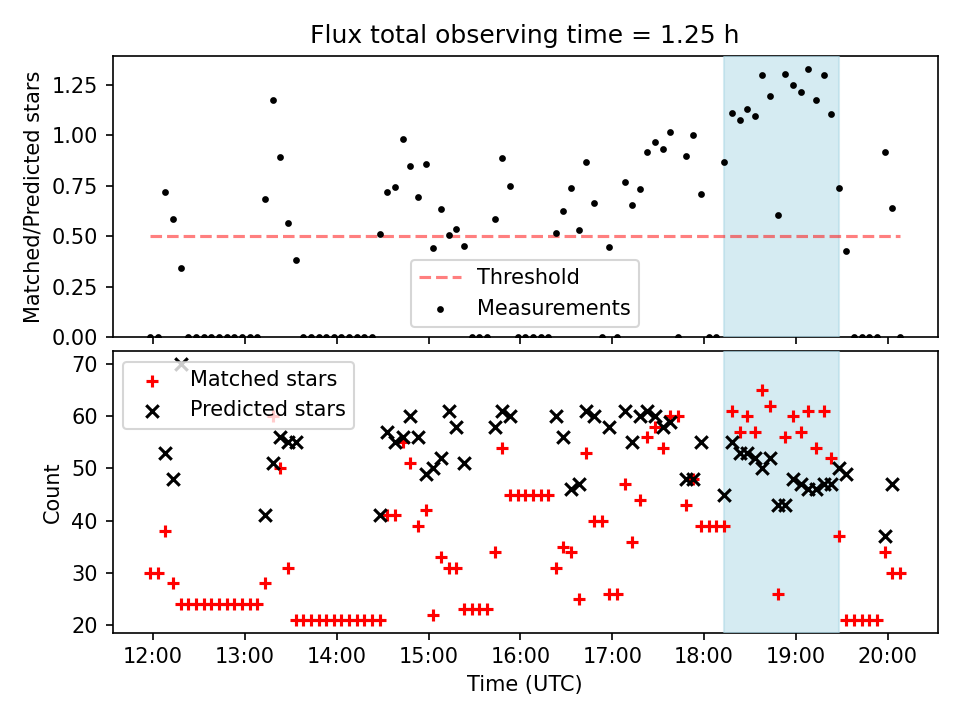 Flux total observing time = 1.25 h

Matched/Predicted stars

1.25
1.00
0.75
0.50
0.25
0.00

Threshold
Measurements

Count

70
60
50
40
30
20

Matched stars
Predicted stars

12:00
13:00
14:00
15:00
16:00
17:00
18:00
19:00
20:00

Time (UTC)